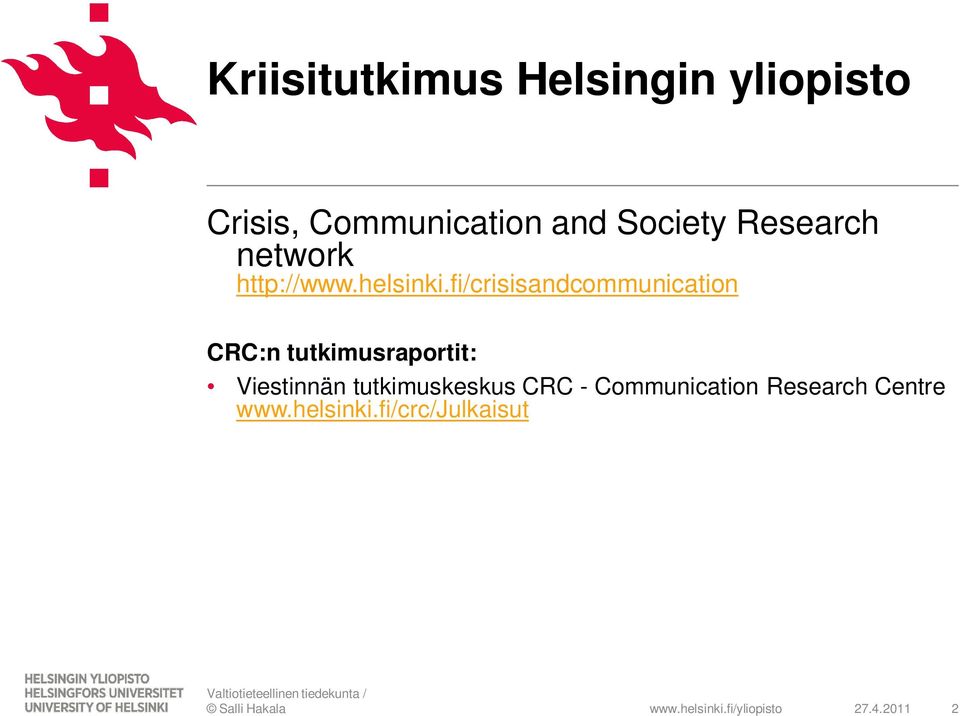 Kriisitutkimus Helsingin yliopisto

Crisis, Communication and Society Research network
http://www.helsinki.fi/crisisandcommunication

CRC:n tutkimusraportit:

• Viestinnän tutkimuskeskus CRC - Communication Research Centre www.helsinki.fi/crc/Julkaisut

HELSINGIN YLIOPISTO
HELSINGFORS UNIVERSITET
UNIVERSITY OF HELSINKI

Valtiotieteellinen tiedekunta /
© Salli Hakala

www.helsinki.fi/yliopisto

27.4.2011

2